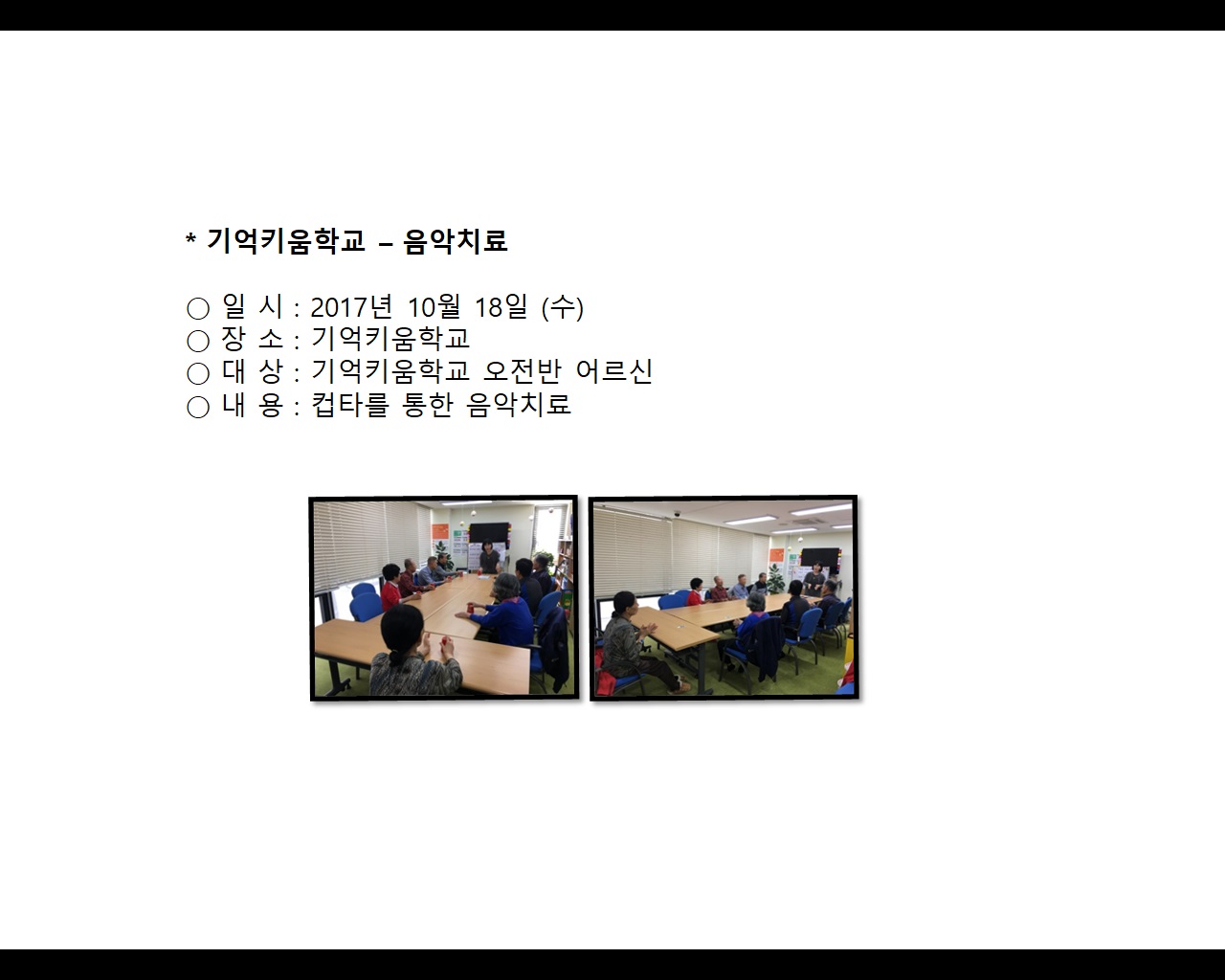 * 기억키움학교 – 음악치료

○ 일 시 : 2017년 10월 18일 (수)
○ 장 소 : 기억키움학교
○ 대 상 : 기억키움학교 오전반 어르신
○ 내 용 : 컵타를 통한 음악치료